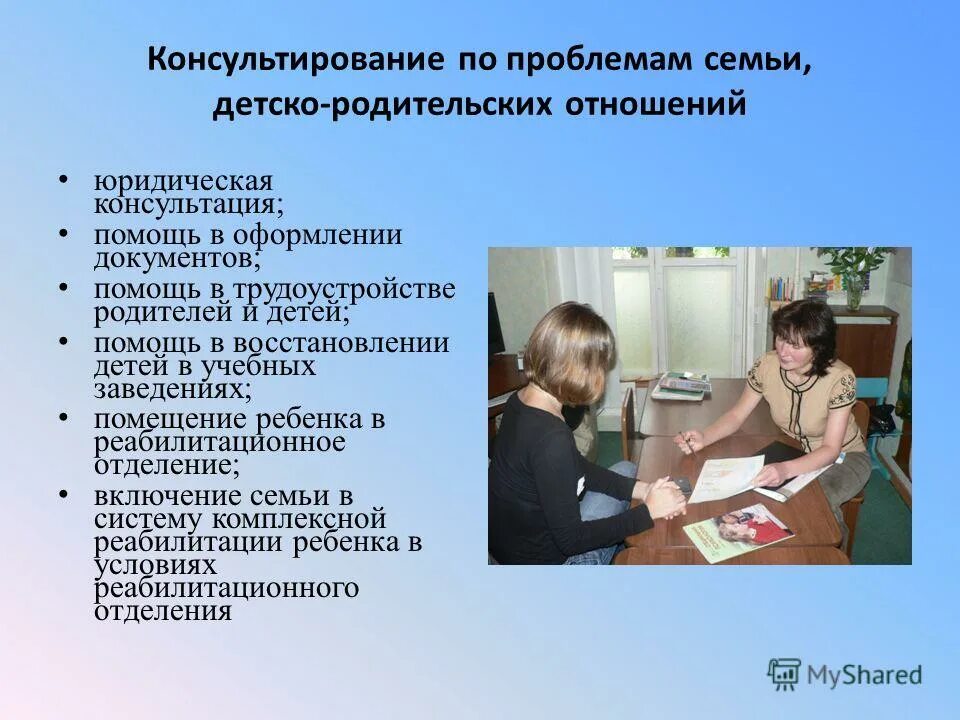 Консультирование по проблемам семьи, детско-родительских отношений

• юридическая консультация;
• помощь в оформлении документов;
• помощь в трудоустройстве родителей и детей;
• помощь в восстановлении детей в учебных заведениях;
• помещение ребенка в реабилитационное отделение;
• включение семьи в систему комплексной реабилитации ребенка в условиях реабилитационного отделения

MyShared